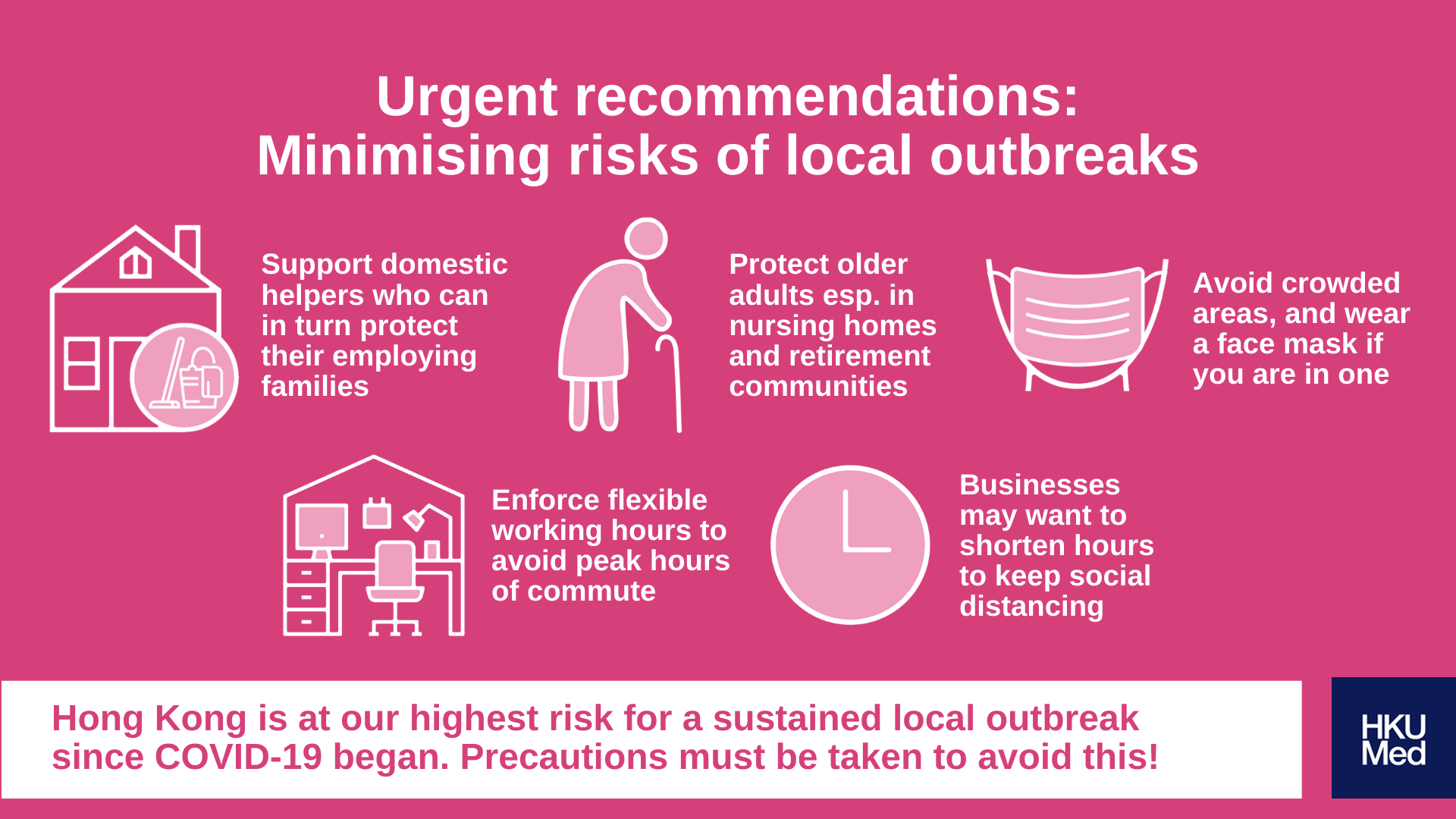 Urgent recommendations:
Minimising risks of local outbreaks

Support domestic helpers who can in turn protect their employing families

Protect older adults esp. in nursing homes and retirement communities

Avoid crowded areas, and wear a face mask if you are in one

Enforce flexible working hours to avoid peak hours of commute

Businesses may want to shorten hours to keep social distancing

Hong Kong is at our highest risk for a sustained local outbreak since COVID-19 began. Precautions must be taken to avoid this!

HKU Med